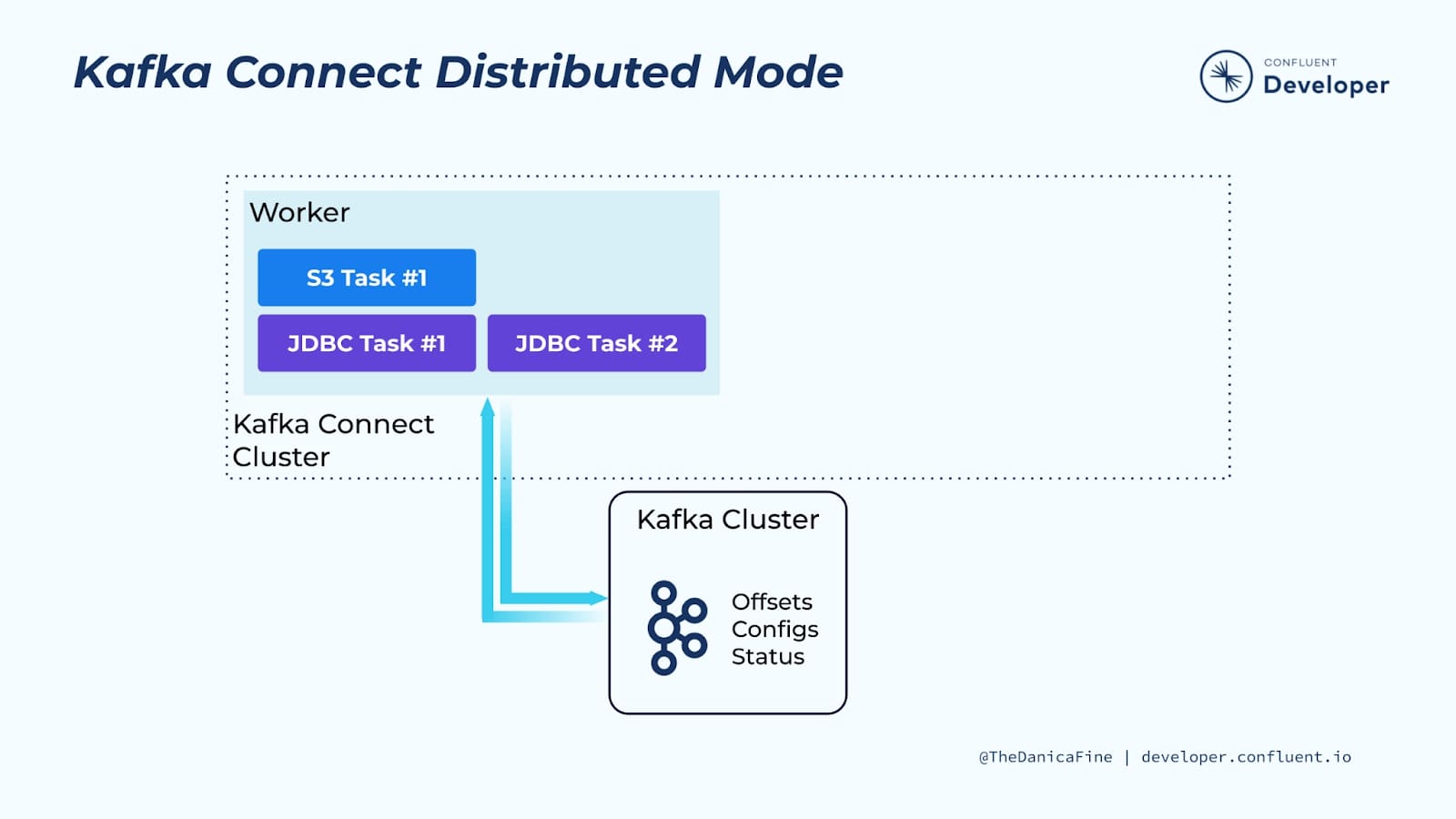 Kafka Connect Distributed Mode

CONFLUENT
Developer

Worker

S3 Task #1

JDBC Task #1

JDBC Task #2

Kafka Connect Cluster

Kafka Cluster

Offsets
Configs
Status

@TheDanicaFine | developer.confluent.io